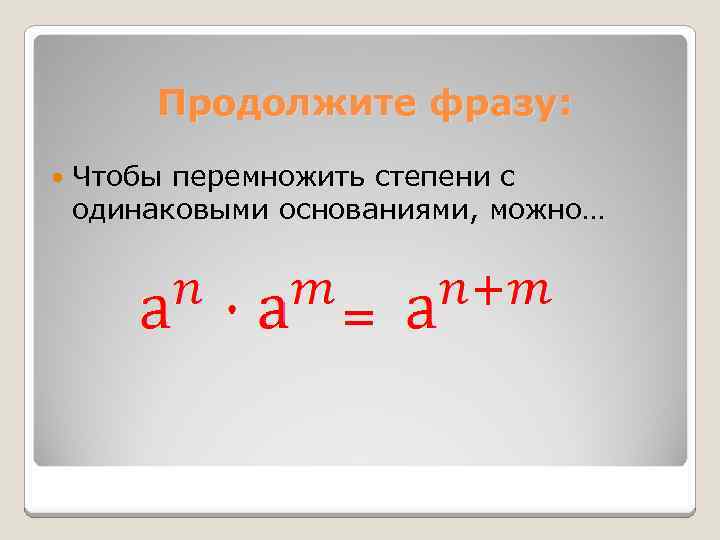 Продолжите фразу:

Чтобы перемножить степени с одинаковыми основаниями, можно…

$a^n \cdot a^m = a^{n+m}$